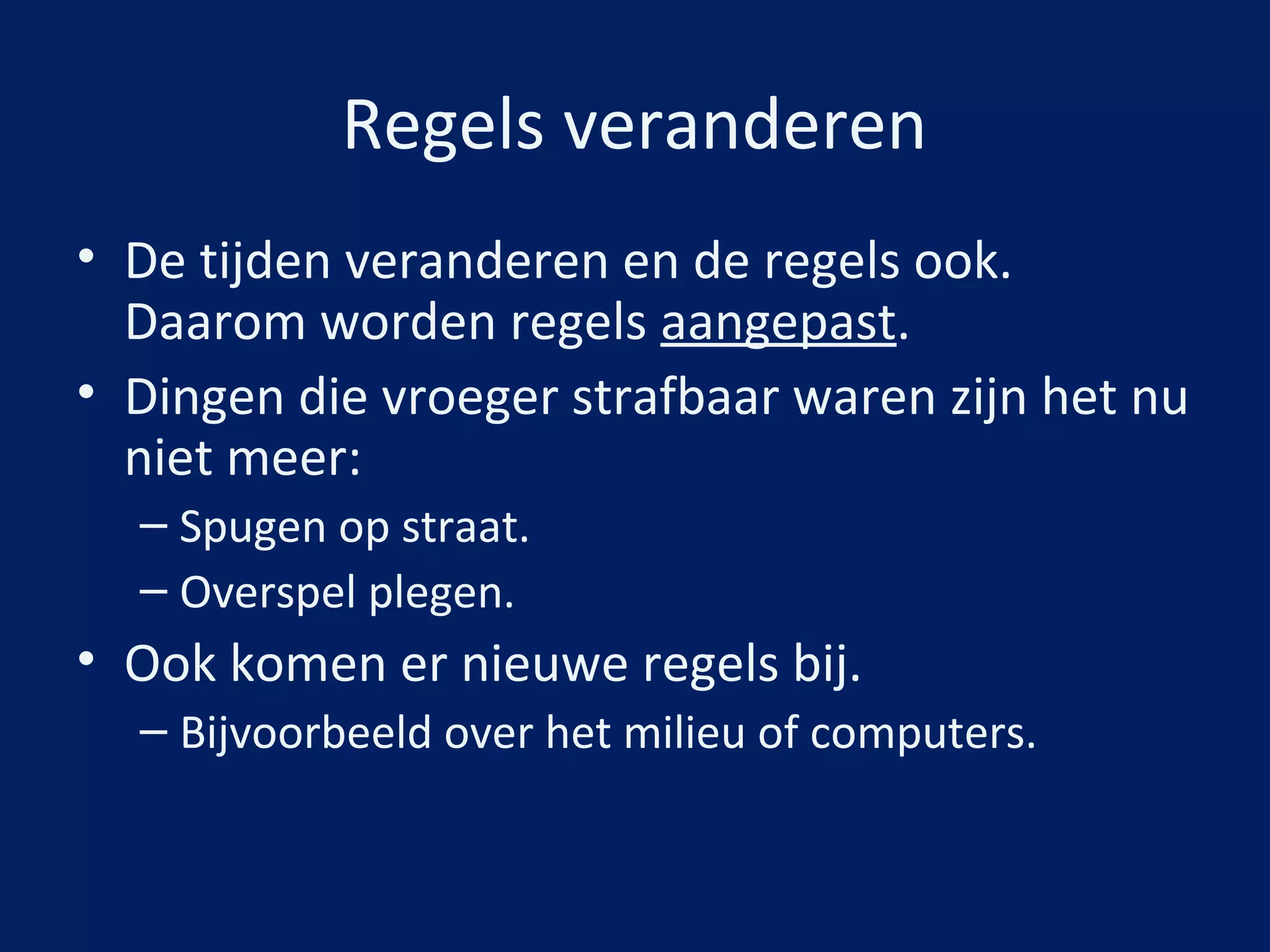 Regels veranderen

• De tijden veranderen en de regels ook. Daarom worden regels aangepast.
• Dingen die vroeger strafbaar waren zijn het nu niet meer:
  – Spugen op straat.
  – Overspel plegen.
• Ook komen er nieuwe regels bij.
  – Bijvoorbeeld over het milieu of computers.